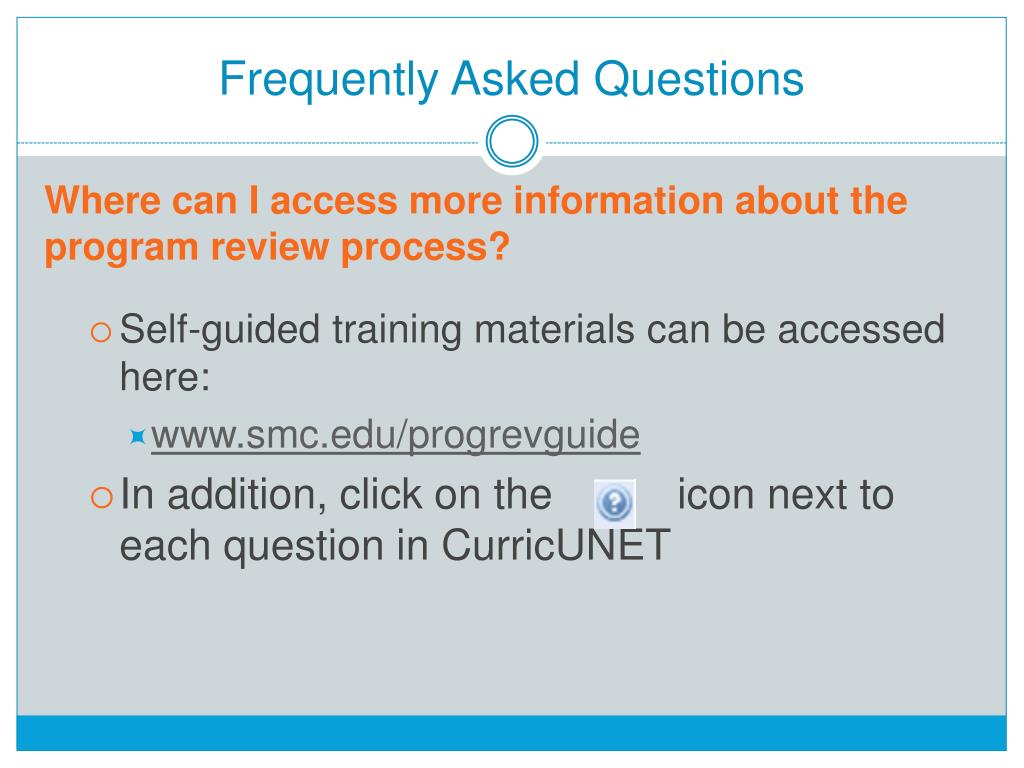 Frequently Asked Questions

Where can I access more information about the program review process?

Self-guided training materials can be accessed here:

www.smc.edu/progrevguide

In addition, click on the icon next to each question in CurricUNET